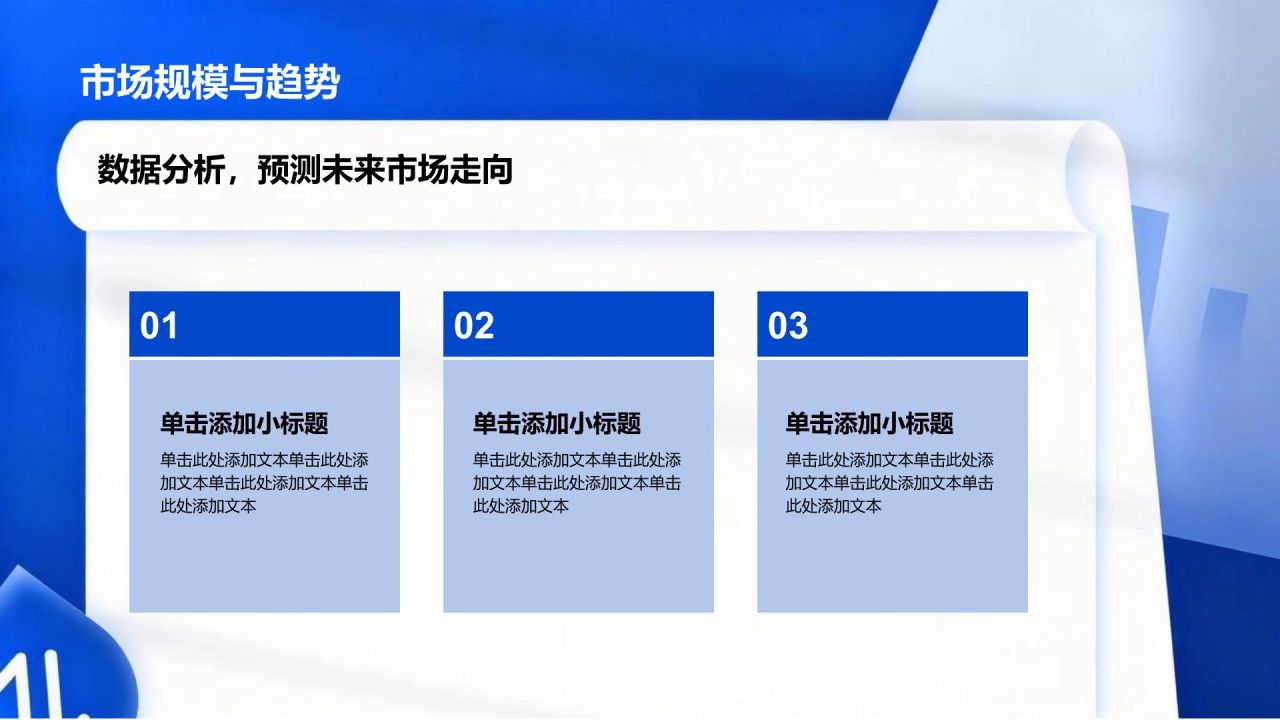 市场规模与趋势

数据分析，预测未来市场走向

01

单击添加小标题

单击此处添加文本单击此处添加文本单击此处添加文本单击此处添加文本

02

单击添加小标题

单击此处添加文本单击此处添加文本单击此处添加文本单击此处添加文本

03

单击添加小标题

单击此处添加文本单击此处添加文本单击此处添加文本单击此处添加文本